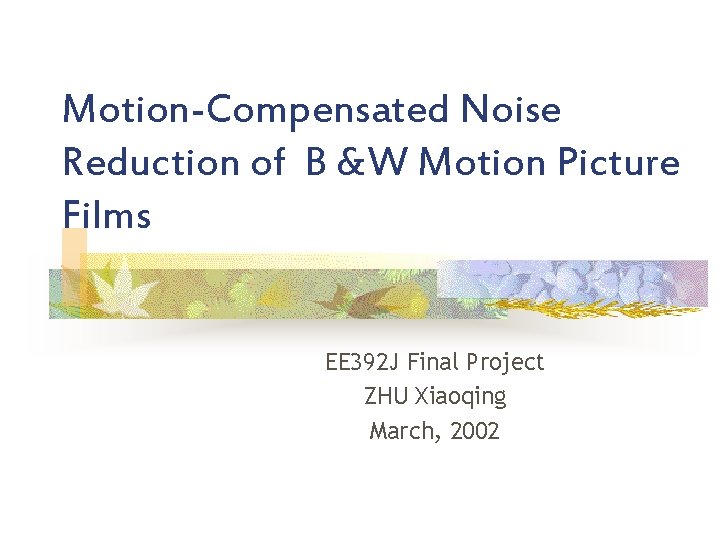 Motion-Compensated Noise Reduction of B &W Motion Picture Films

EE392J Final Project
ZHU Xiaoqing
March, 2002